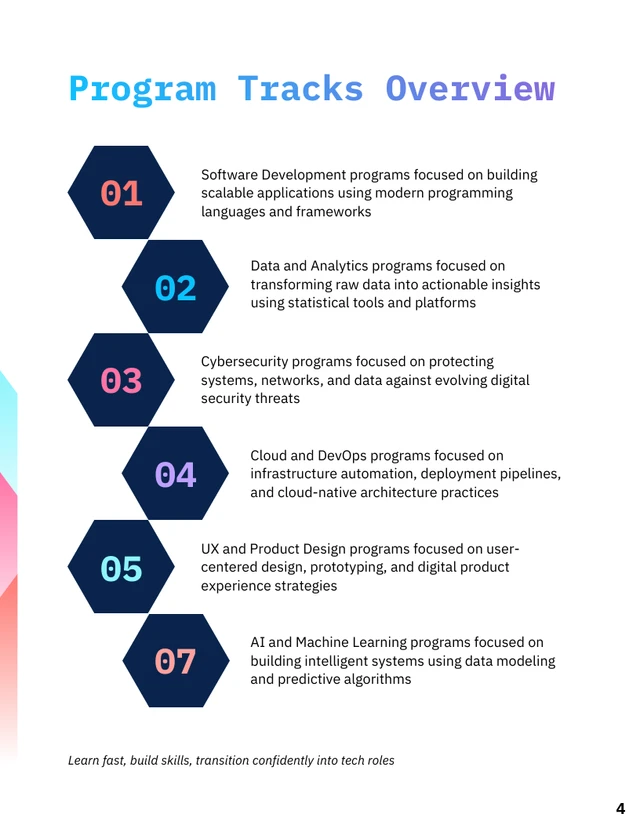 Program Tracks Overview

01

Software Development programs focused on building scalable applications using modern programming languages and frameworks

02

Data and Analytics programs focused on transforming raw data into actionable insights using statistical tools and platforms

03

Cybersecurity programs focused on protecting systems, networks, and data against evolving digital security threats

04

Cloud and DevOps programs focused on infrastructure automation, deployment pipelines, and cloud-native architecture practices

05

UX and Product Design programs focused on user-centered design, prototyping, and digital product experience strategies

07

AI and Machine Learning programs focused on building intelligent systems using data modeling and predictive algorithms

Learn fast, build skills, transition confidently into tech roles

4